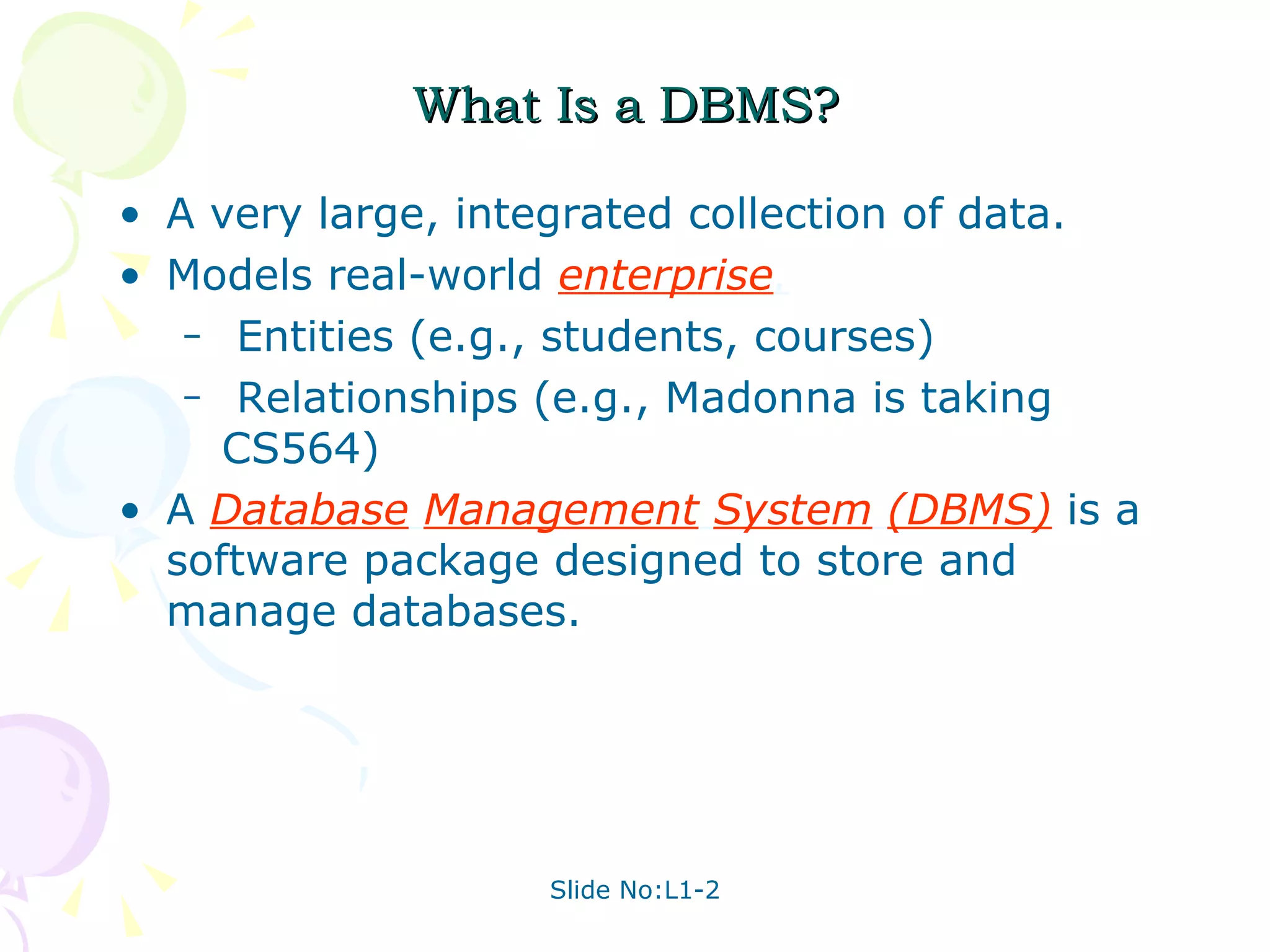 What Is a DBMS?

• A very large, integrated collection of data.
• Models real-world enterprise.
  – Entities (e.g., students, courses)
  – Relationships (e.g., Madonna is taking CS564)
• A Database Management System (DBMS) is a software package designed to store and manage databases.

Slide No:L1-2